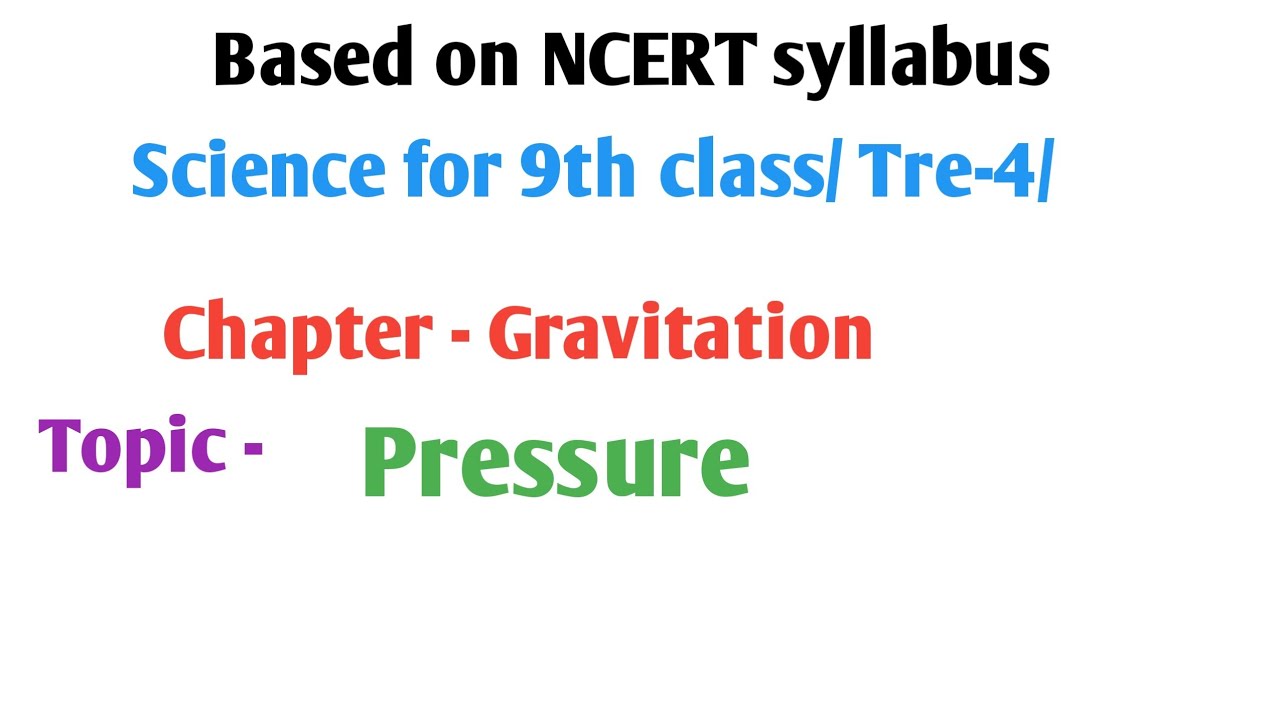 Based on NCERT syllabus

Science for 9th class/ Tre-4/

Chapter - Gravitation

Topic - Pressure